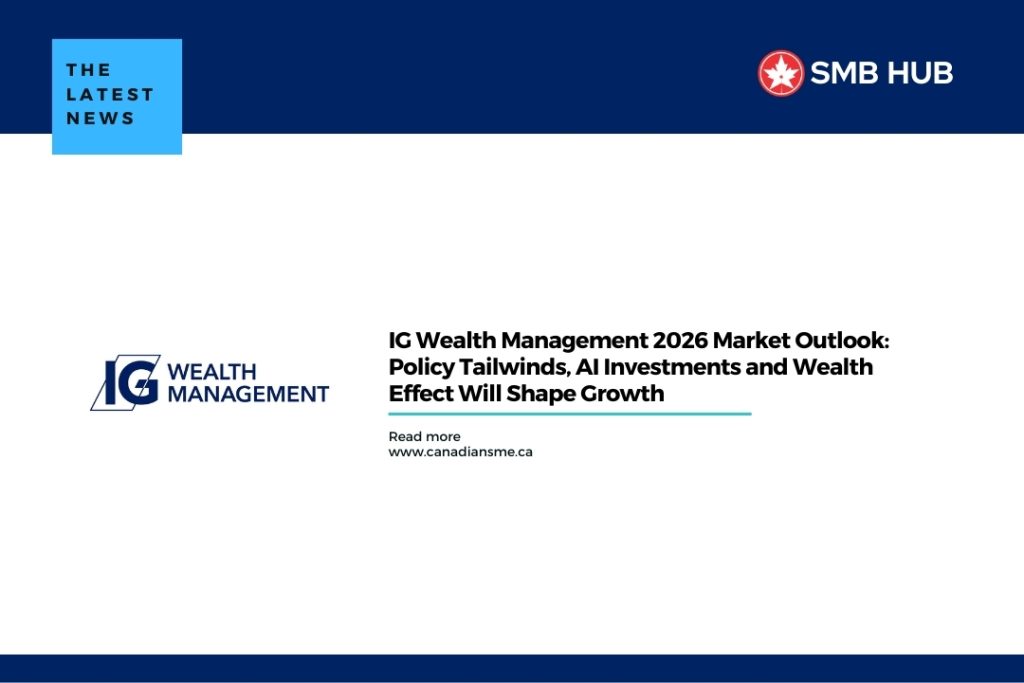 THE LATEST NEWS

SMB HUB

IG WEALTH MANAGEMENT

IG Wealth Management 2026 Market Outlook: Policy Tailwinds, AI Investments and Wealth Effect Will Shape Growth

Read more
www.canadiansme.ca